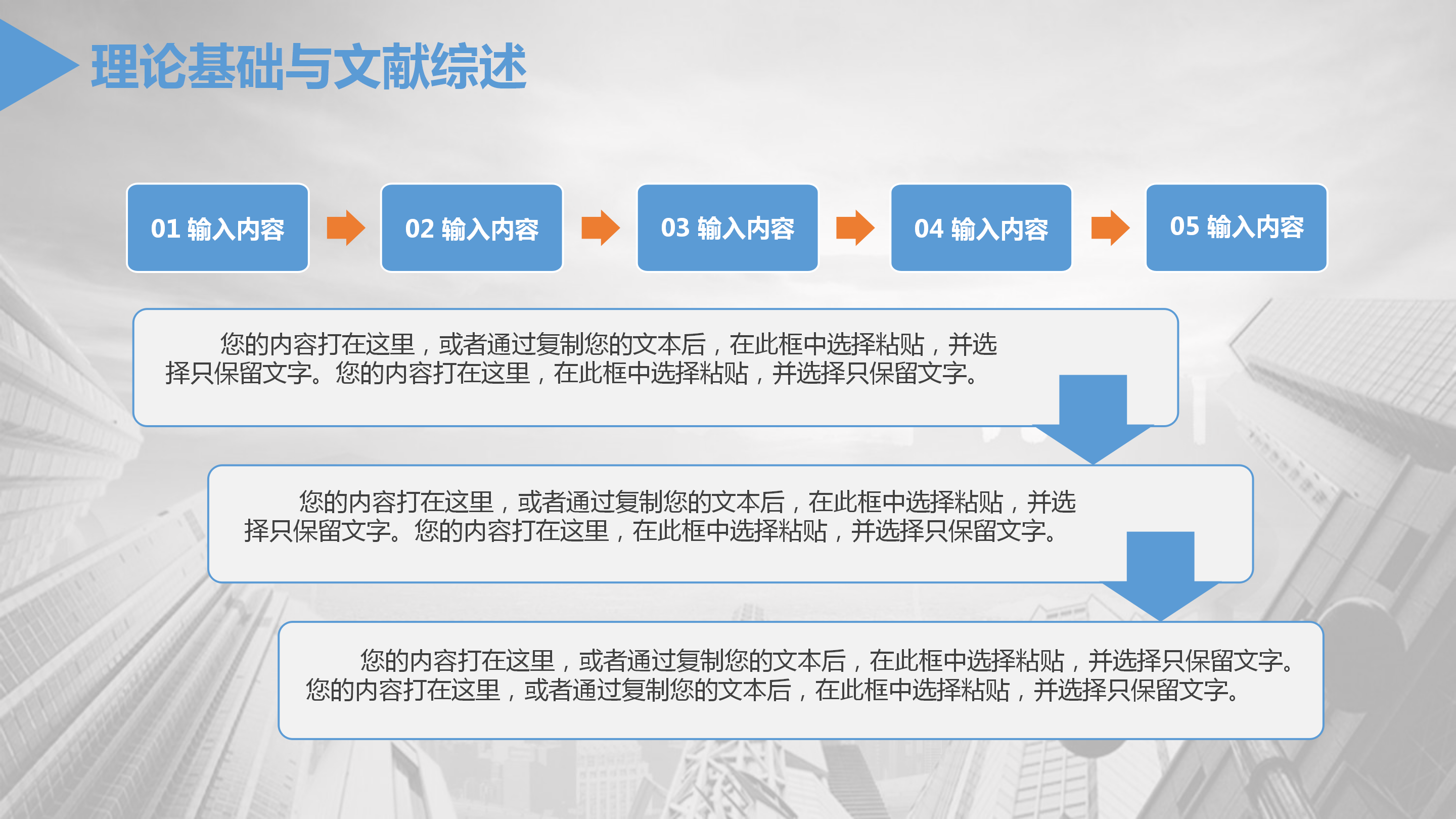 理论基础与文献综述

01 输入内容

02 输入内容

03 输入内容

04 输入内容

05 输入内容

您的内容打在这里，或者通过复制您的文本后，在此框中选择粘贴，并选择只保留文字。您的内容打在这里，在此框中选择粘贴，并选择只保留文字。

您的内容打在这里，或者通过复制您的文本后，在此框中选择粘贴，并选择只保留文字。您的内容打在这里，在此框中选择粘贴，并选择只保留文字。

您的内容打在这里，或者通过复制您的文本后，在此框中选择粘贴，并选择只保留文字。您的内容打在这里，或者通过复制您的文本后，在此框中选择粘贴，并选择只保留文字。